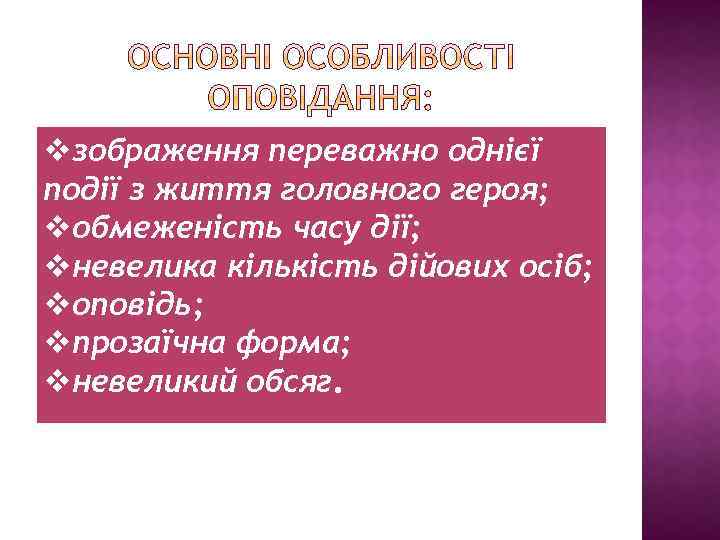 ОСНОВНІ ОСОБЛИВОСТІ ОПОВІДАННЯ:

❖зображення переважно однієї події з життя головного героя;
❖обмеженість часу дії;
❖невелика кількість дійових осіб;
❖оповідь;
❖прозаїчна форма;
❖невеликий обсяг.